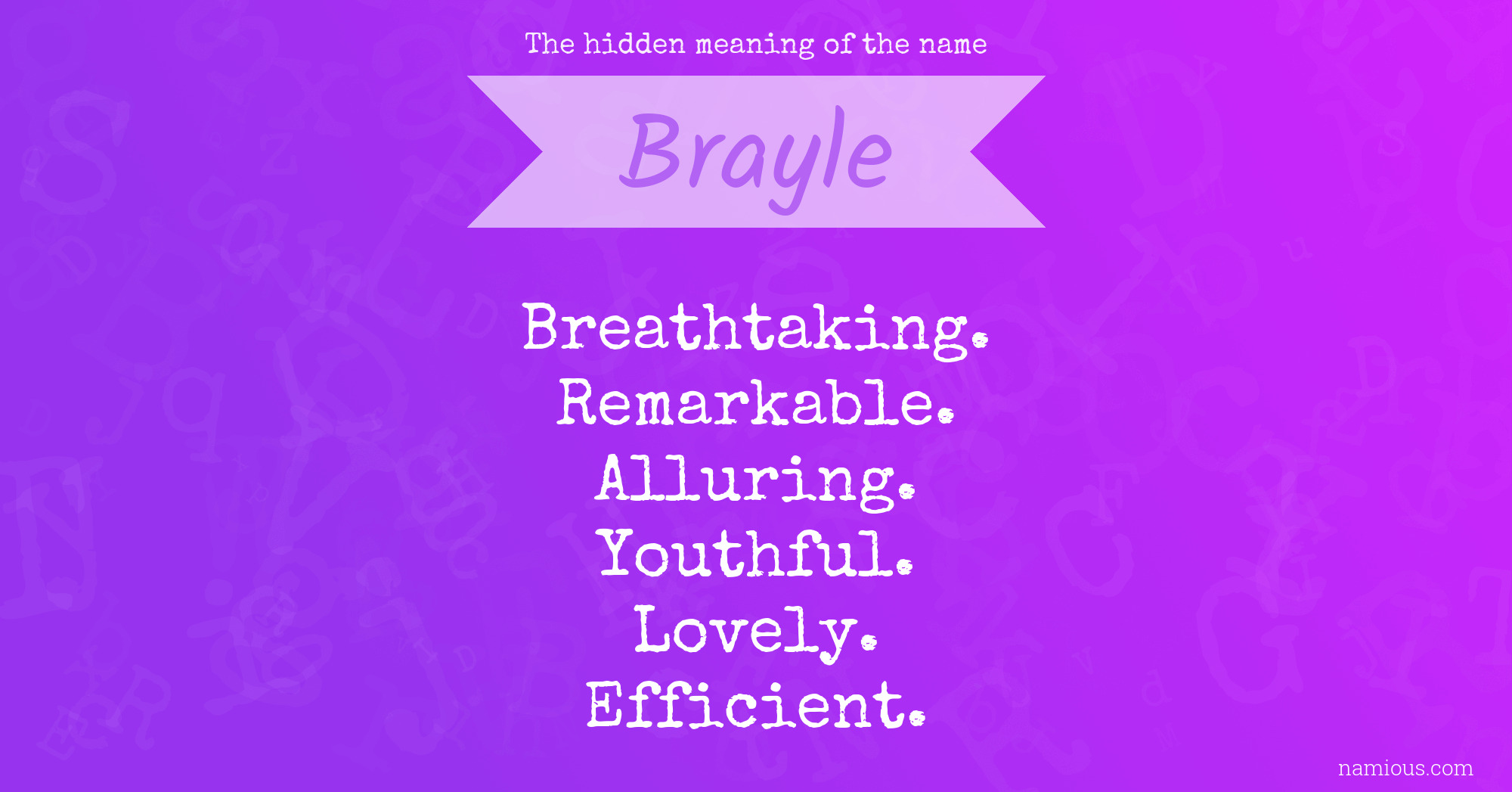 The hidden meaning of the name

Brayle

Breathtaking.
Remarkable.
Alluring.
Youthful.
Lovely.
Efficient.

namious.com